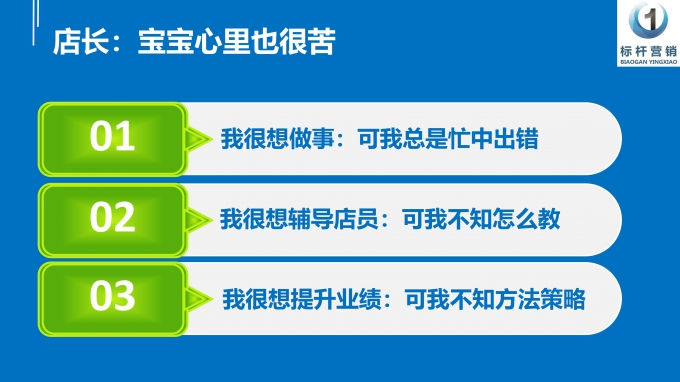 店长：宝宝心里也很苦

1
标杆营销
BIAOGAN YINGXIAO

01
我很想做事：可我总是忙中出错

02
我很想辅导店员：可我不知怎么教

03
我很想提升业绩：可我不知方法策略